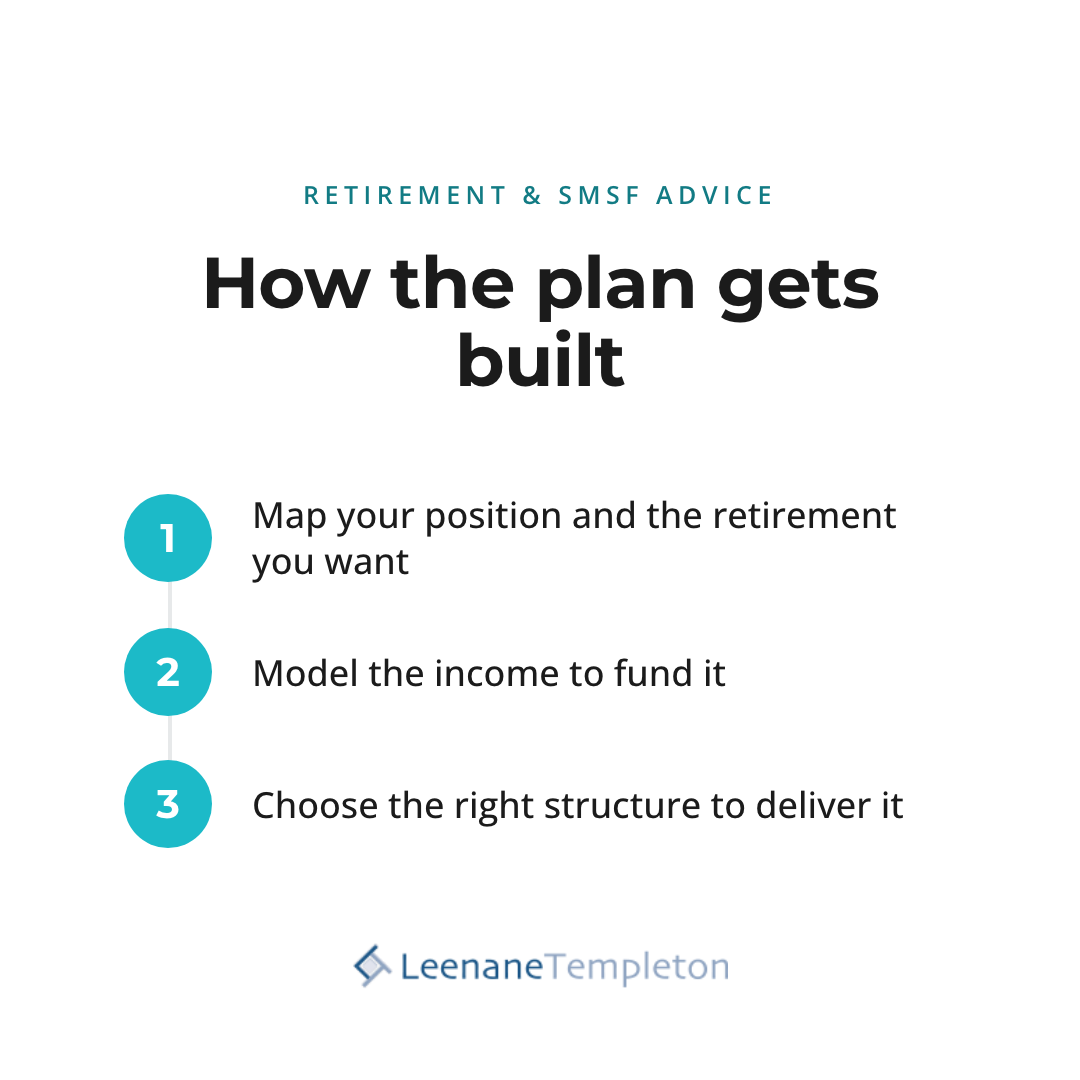 RETIREMENT & SMSF ADVICE

How the plan gets built

1 Map your position and the retirement you want

2 Model the income to fund it

3 Choose the right structure to deliver it

LeenaneTempleton